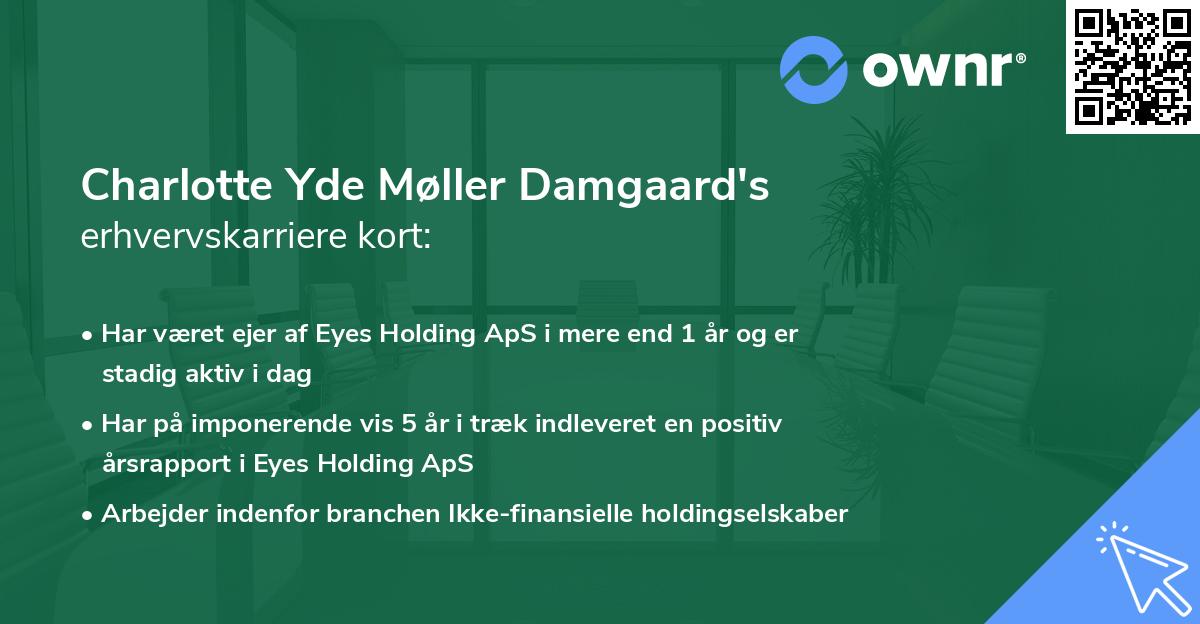 ownr®

Charlotte Yde Møller Damgaard's
erhvervskarriere kort:

• Har været ejer af Eyes Holding ApS i mere end 1 år og er stadig aktiv i dag

• Har på imponerende vis 5 år i træk indleveret en positiv årsrapport i Eyes Holding ApS

• Arbejder indenfor branchen Ikke-finansielle holdingselskaber